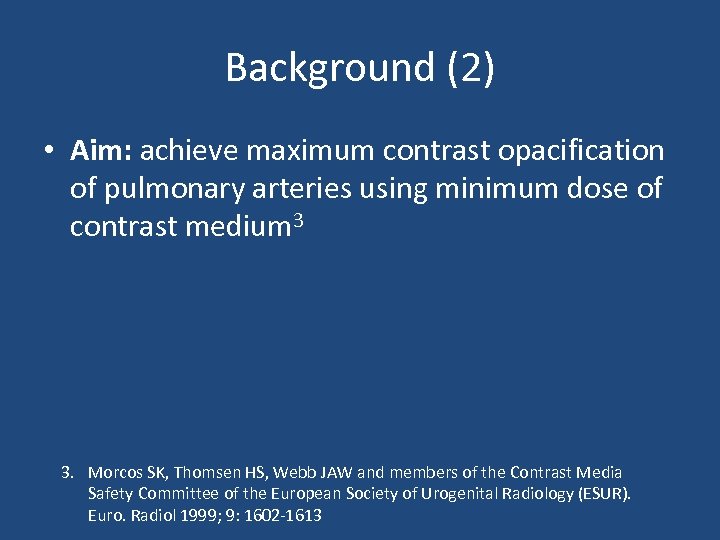 Background (2)

• **Aim:** achieve maximum contrast opacification of pulmonary arteries using minimum dose of contrast medium$^3$

3. Morcos SK, Thomsen HS, Webb JAW and members of the Contrast Media Safety Committee of the European Society of Urogenital Radiology (ESUR). Euro. Radiol 1999; 9: 1602-1613